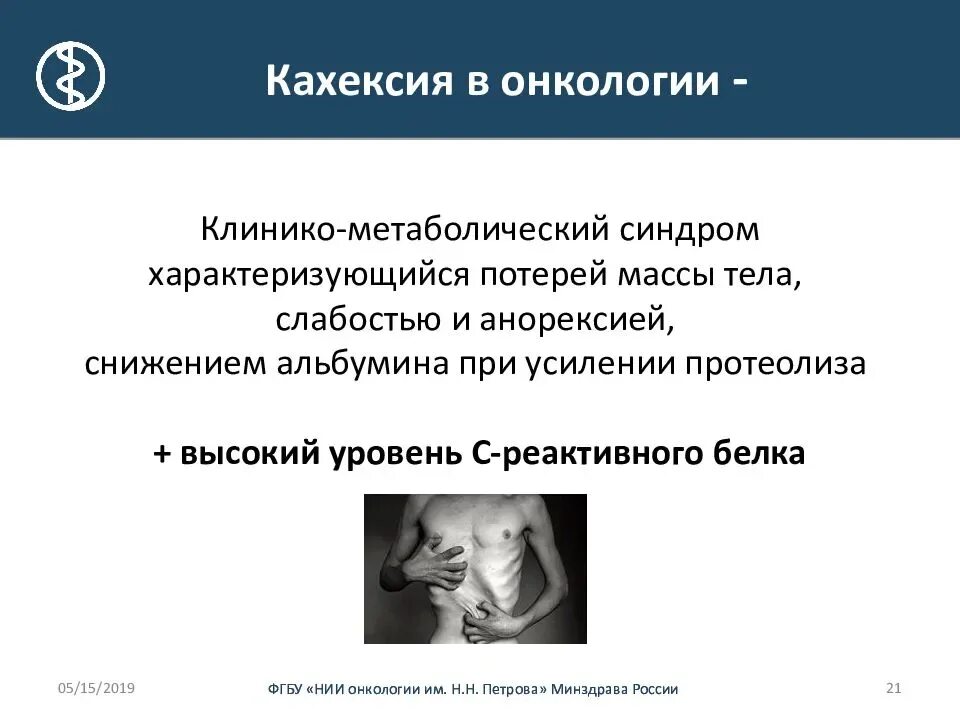 Кахексия в онкологии -

Клинико-метаболический синдром характеризующийся потерей массы тела, слабостью и анорексией, снижением альбумина при усилении протеолиза

+ высокий уровень С-реактивного белка

05/15/2019

ФГБУ «НИИ онкологии им. Н.Н. Петрова» Минздрава России

21